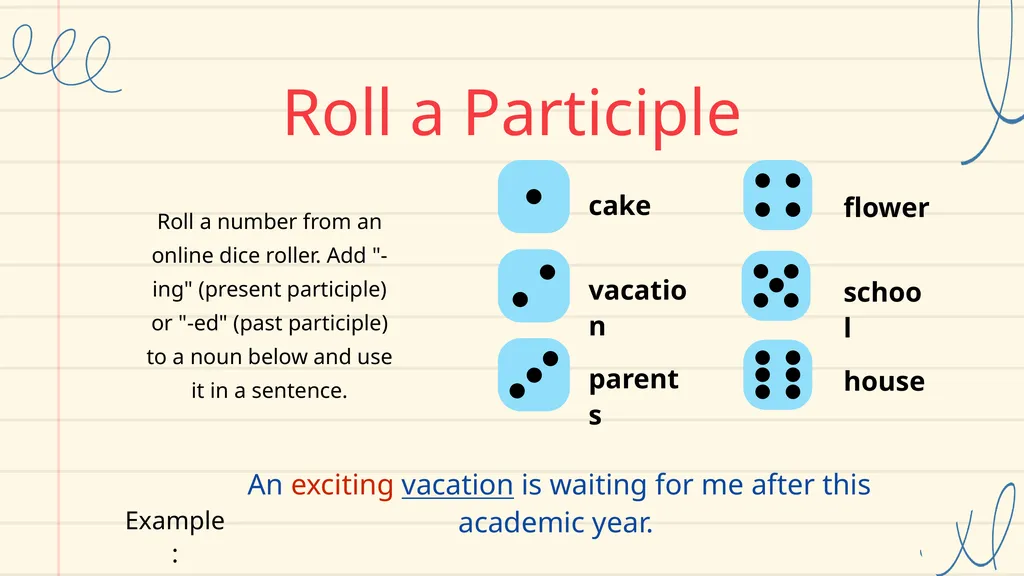 Roll a Participle

Roll a number from an online dice roller. Add "-ing" (present participle) or "-ed" (past participle) to a noun below and use it in a sentence.

cake

vacation

parents

flower

school

house

Example:

An exciting vacation is waiting for me after this academic year.